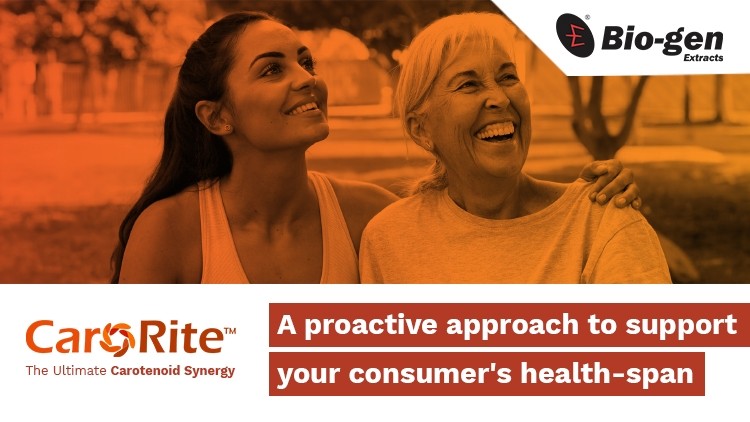 Bio-gen Extracts

CaroRite™
The Ultimate Carotenoid Synergy

A proactive approach to support your consumer's health-span